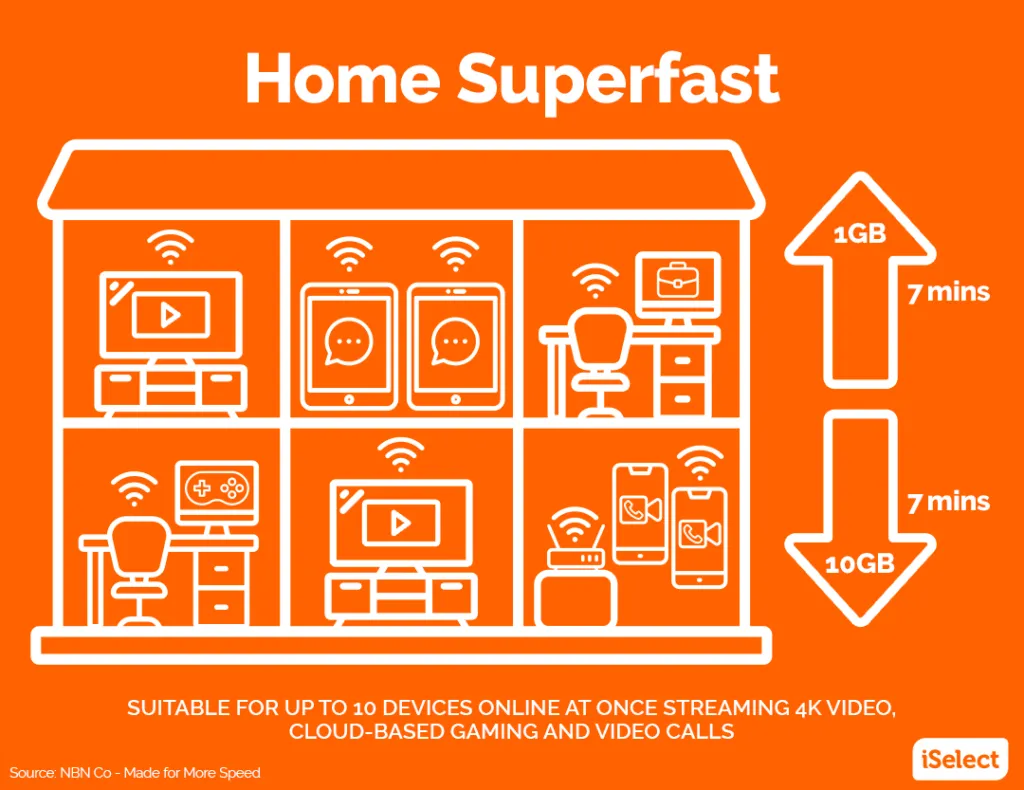 Home Superfast

1GB

7 mins

7 mins

10GB

SUITABLE FOR UP TO 10 DEVICES ONLINE AT ONCE STREAMING 4K VIDEO, CLOUD-BASED GAMING AND VIDEO CALLS

Source: NBN Co - Made for More Speed

iSelect